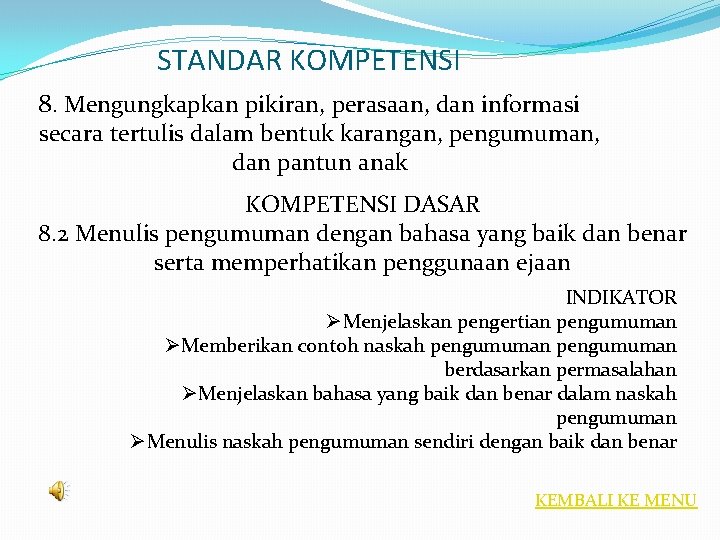 STANDAR KOMPETENSI

8. Mengungkapkan pikiran, perasaan, dan informasi secara tertulis dalam bentuk karangan, pengumuman, dan pantun anak

KOMPETENSI DASAR

8.2 Menulis pengumuman dengan bahasa yang baik dan benar serta memperhatikan penggunaan ejaan

INDIKATOR

➢Menjelaskan pengertian pengumuman

➢Memberikan contoh naskah pengumuman pengumuman berdasarkan permasalahan

➢Menjelaskan bahasa yang baik dan benar dalam naskah pengumuman

➢Menulis naskah pengumuman sendiri dengan baik dan benar

KEMBALI KE MENU